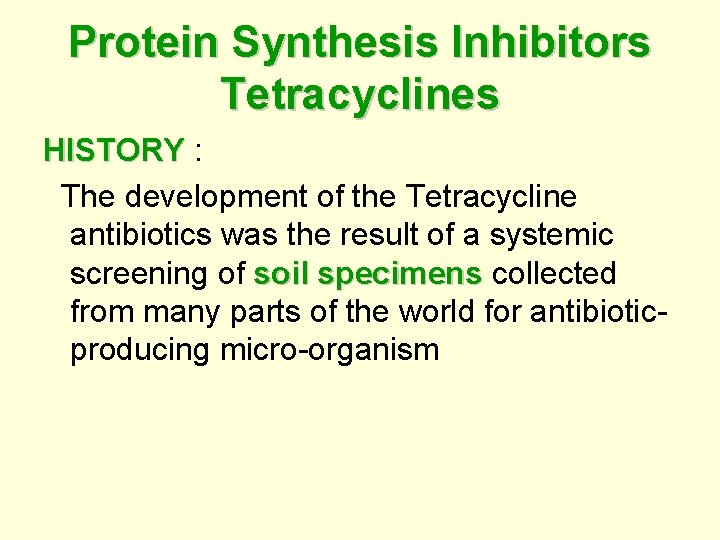 Protein Synthesis Inhibitors Tetracyclines

HISTORY :

The development of the Tetracycline antibiotics was the result of a systemic screening of soil specimens collected from many parts of the world for antibiotic-producing micro-organism